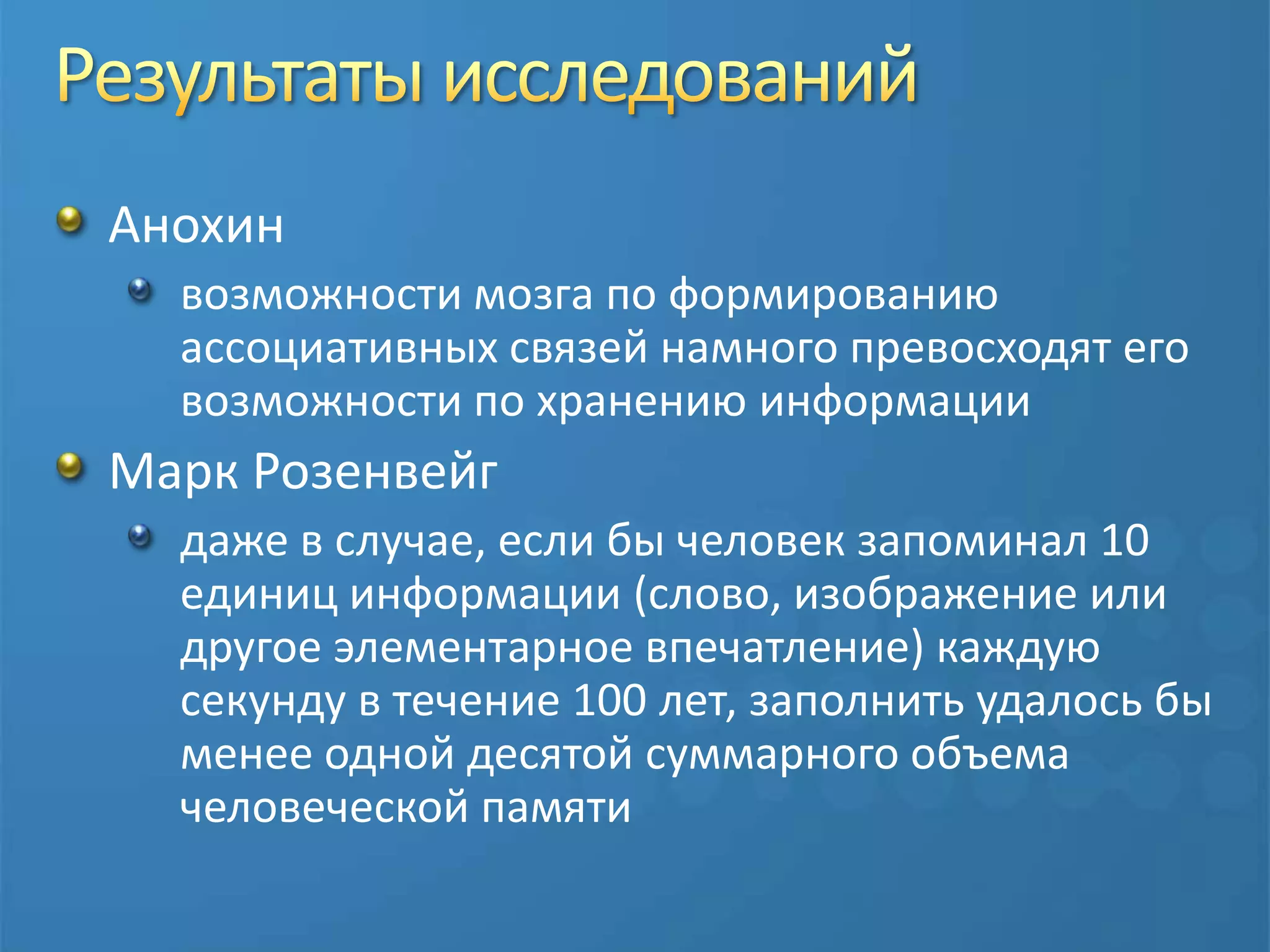 Результаты исследований

Анохин

возможности мозга по формированию ассоциативных связей намного превосходят его возможности по хранению информации

Марк Розенвейг

даже в случае, если бы человек запоминал 10 единиц информации (слово, изображение или другое элементарное впечатление) каждую секунду в течение 100 лет, заполнить удалось бы менее одной десятой суммарного объема человеческой памяти